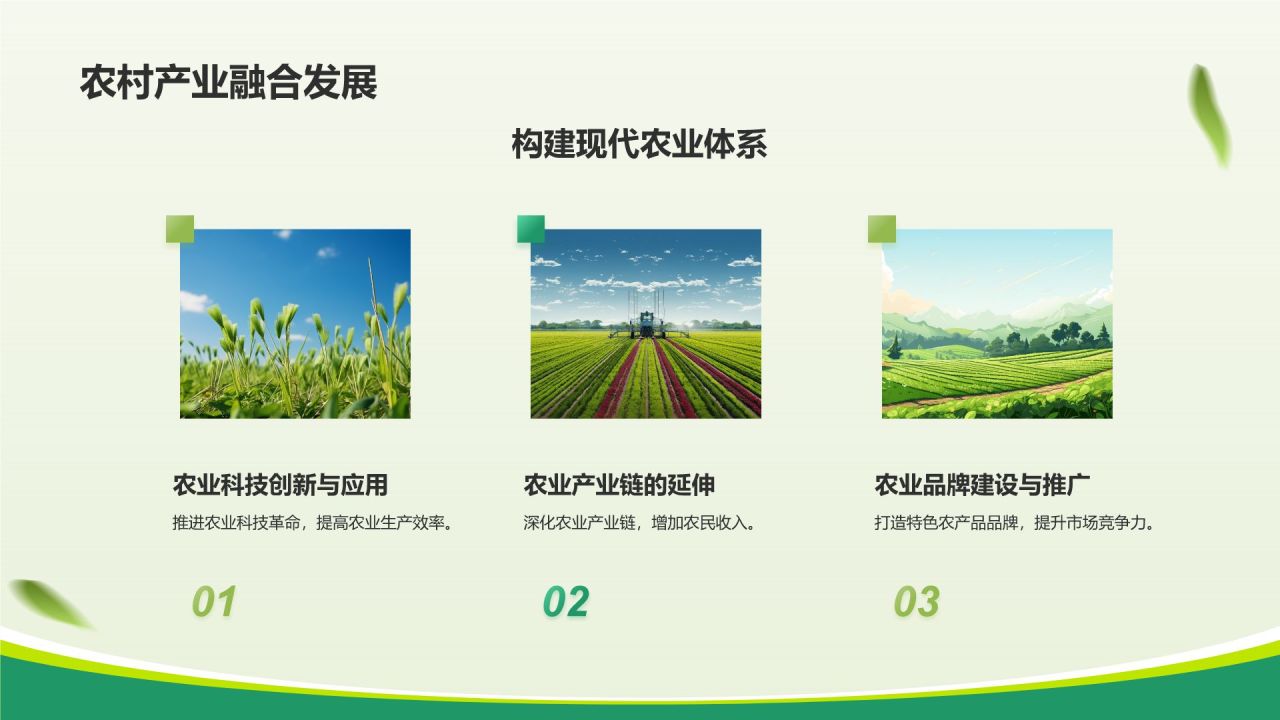 农村产业融合发展

构建现代农业体系

农业科技创新与应用

推进农业科技革命，提高农业生产效率。

01

农业产业链的延伸

深化农业产业链，增加农民收入。

02

农业品牌建设与推广

打造特色农产品品牌，提升市场竞争力。

03